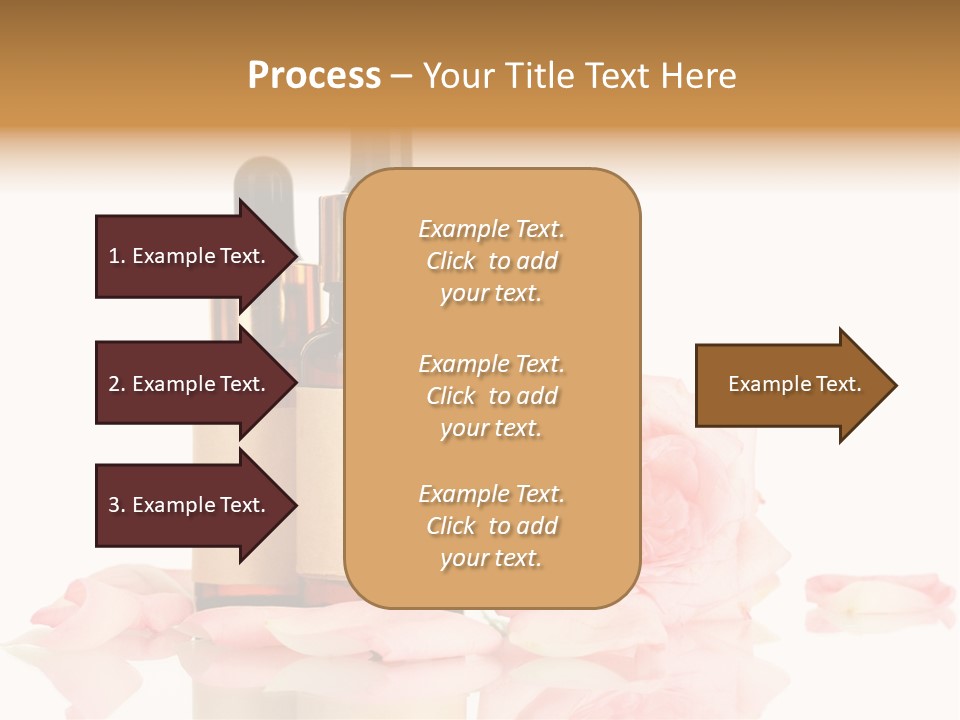 Process – Your Title Text Here

1. Example Text.

2. Example Text.

3. Example Text.

Example Text. Click to add your text.

Example Text. Click to add your text.

Example Text. Click to add your text.

Example Text.